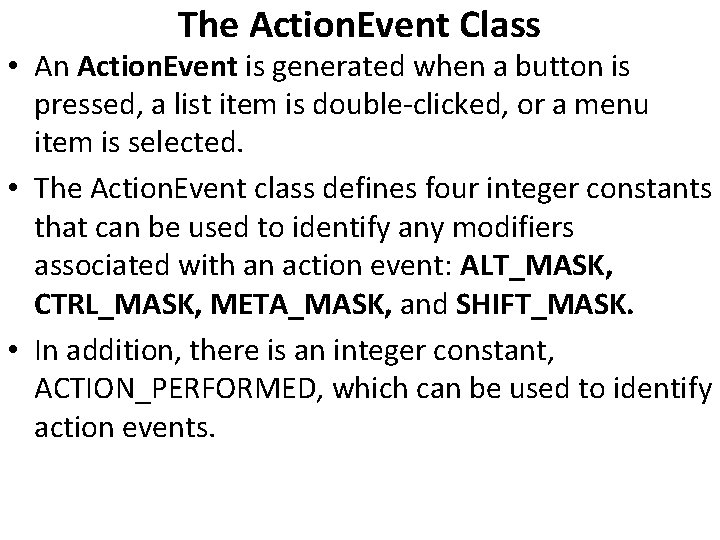 The ActionEvent Class

• An ActionEvent is generated when a button is pressed, a list item is double-clicked, or a menu item is selected.

• The ActionEvent class defines four integer constants that can be used to identify any modifiers associated with an action event: ALT_MASK, CTRL_MASK, META_MASK, and SHIFT_MASK.

• In addition, there is an integer constant, ACTION_PERFORMED, which can be used to identify action events.